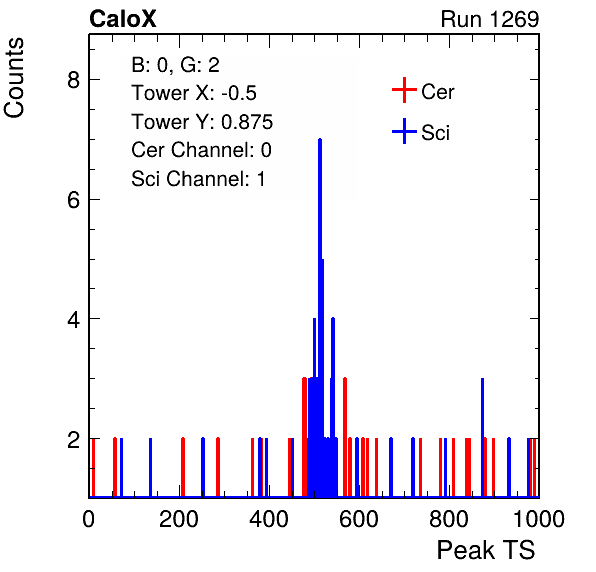 CaloX

Run 1269

Counts

B: 0, G: 2
Tower X: -0.5
Tower Y: 0.875
Cer Channel: 0
Sci Channel: 1

Cer
Sci

8
6
4
2

0
200
400
600
800
1000

Peak TS